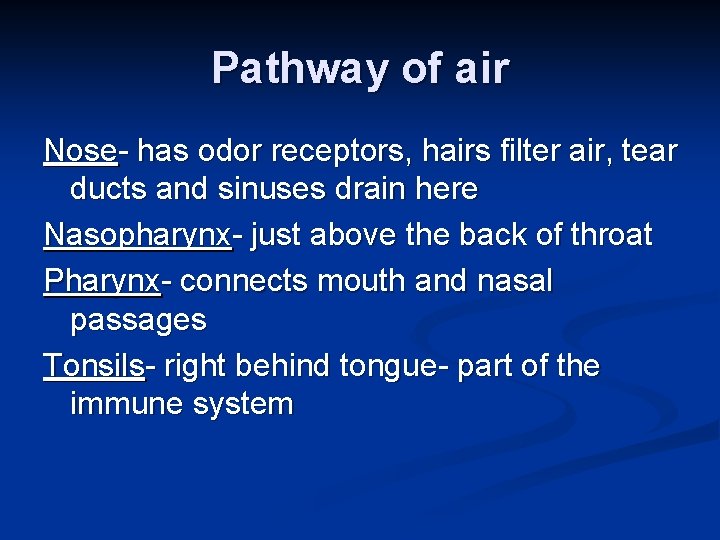 Pathway of air

Nose- has odor receptors, hairs filter air, tear ducts and sinuses drain here

Nasopharynx- just above the back of throat

Pharynx- connects mouth and nasal passages

Tonsils- right behind tongue- part of the immune system